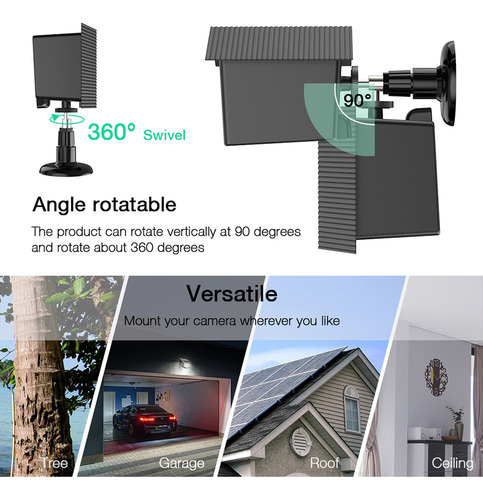 360° Swivel

90°

Angle rotatable

The product can rotate vertically at 90 degrees and rotate about 360 degrees

Versatile

Mount your camera wherever you like

Tree

Garage

Roof

Ceiling